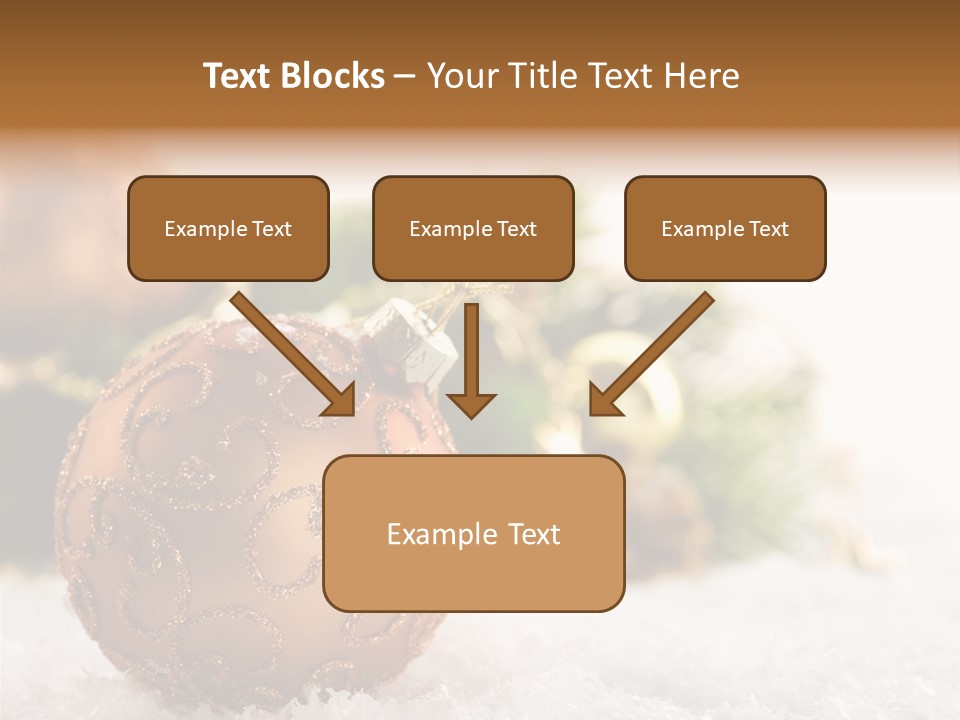 Text Blocks – Your Title Text Here

Example Text

Example Text

Example Text

Example Text